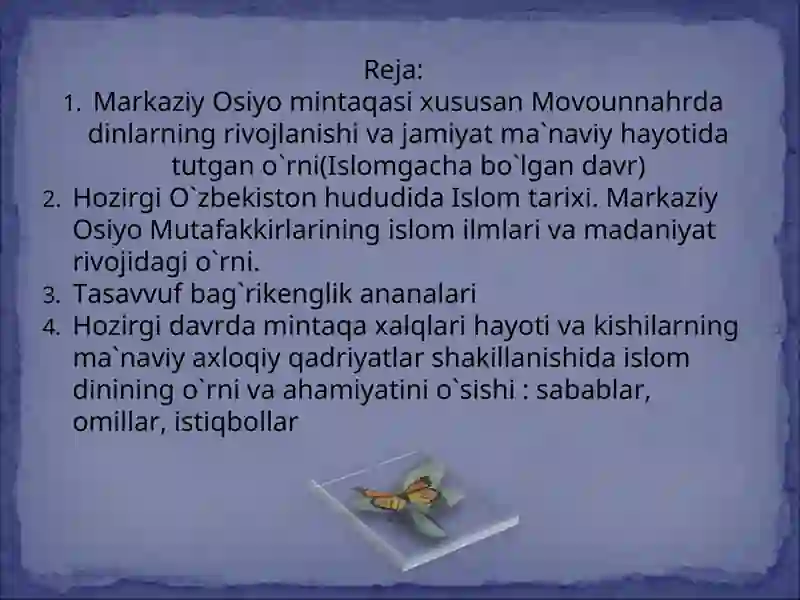 Reja:

1. Markaziy Osiyo mintaqasi xususan Movounnahrda dinlarning rivojlanishi va jamiyat ma`naviy hayotida tutgan o`rni(Islomgacha bo`lgan davr)
2. Hozirgi O`zbekiston hududida Islom tarixi. Markaziy Osiyo Mutafakkirlarining islom ilmlari va madaniyat rivojidagi o`rni.
3. Tasavvuf bag`rikenglik ananalari
4. Hozirgi davrda mintaqa xalqlari hayoti va kishilarning ma`naviy axloqiy qadriyatlar shakillanishida islom dinining o`rni va ahamiyatini o`sishi : sabablar, omillar, istiqbollar